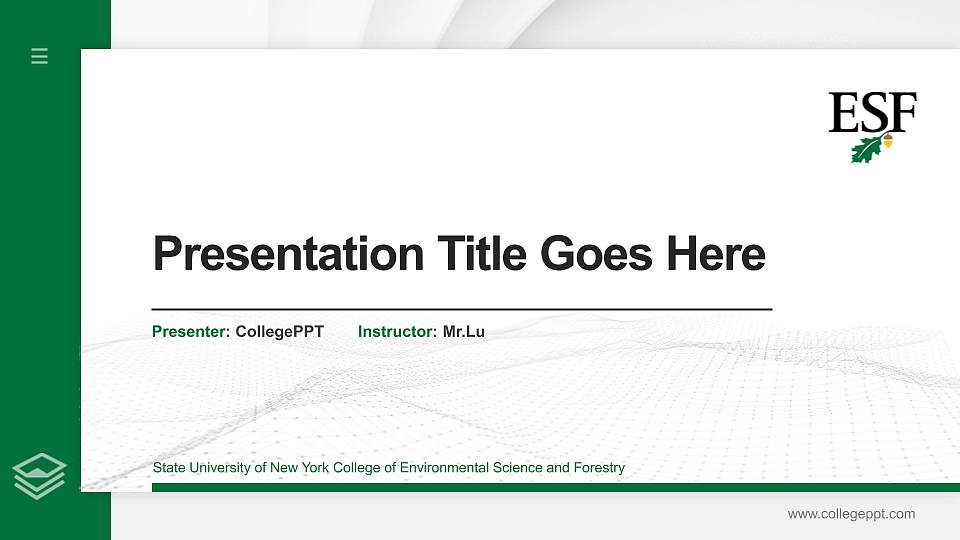 ESF

Presentation Title Goes Here

Presenter: CollegePPT Instructor: Mr.Lu

State University of New York College of Environmental Science and Forestry

www.collegeppt.com